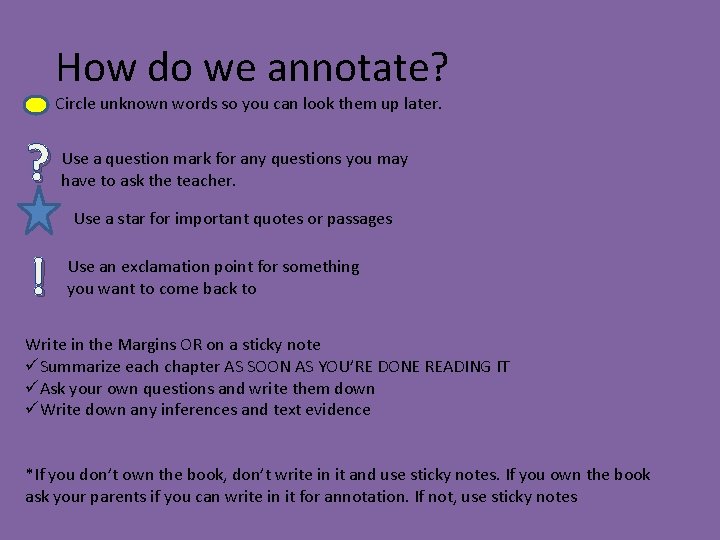 How do we annotate?

Circle unknown words so you can look them up later.

?

Use a question mark for any questions you may have to ask the teacher.

Use a star for important quotes or passages

!

Use an exclamation point for something you want to come back to

Write in the Margins OR on a sticky note
✓Summarize each chapter AS SOON AS YOU'RE DONE READING IT
✓Ask your own questions and write them down
✓Write down any inferences and text evidence

*If you don't own the book, don't write in it and use sticky notes. If you own the book ask your parents if you can write in it for annotation. If not, use sticky notes